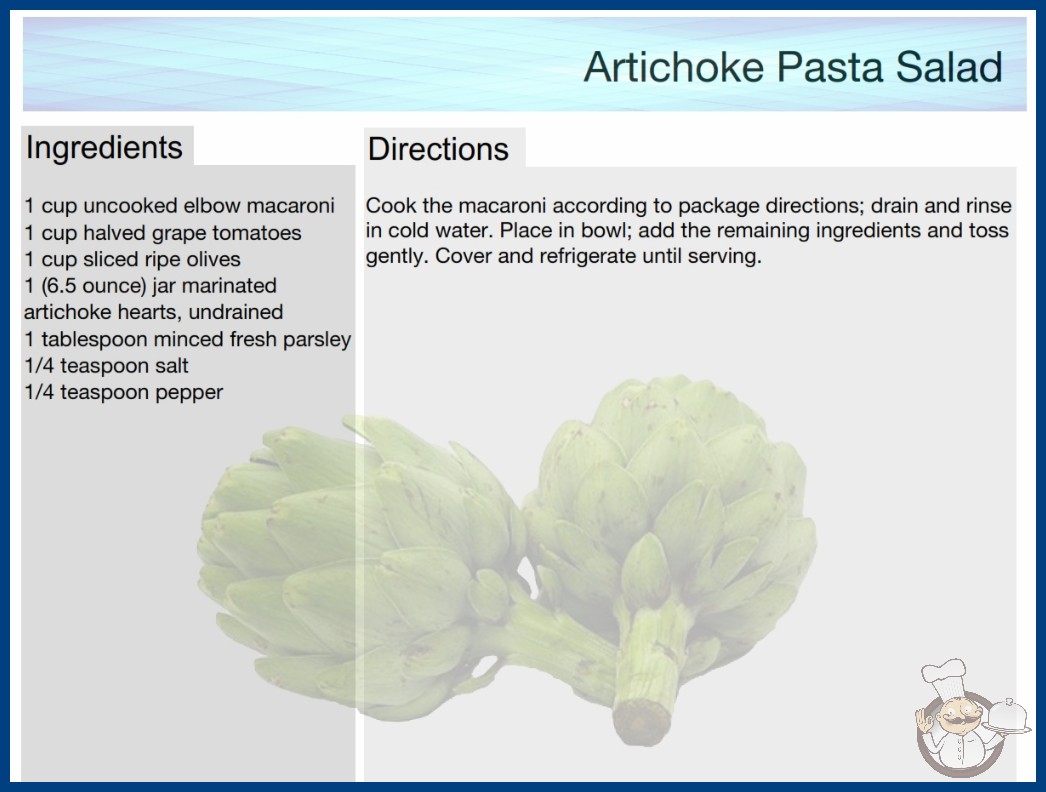 Artichoke Pasta Salad

Ingredients

1 cup uncooked elbow macaroni
1 cup halved grape tomatoes
1 cup sliced ripe olives
1 (6.5 ounce) jar marinated artichoke hearts, undrained
1 tablespoon minced fresh parsley
1/4 teaspoon salt
1/4 teaspoon pepper

Directions

Cook the macaroni according to package directions; drain and rinse in cold water. Place in bowl; add the remaining ingredients and toss gently. Cover and refrigerate until serving.